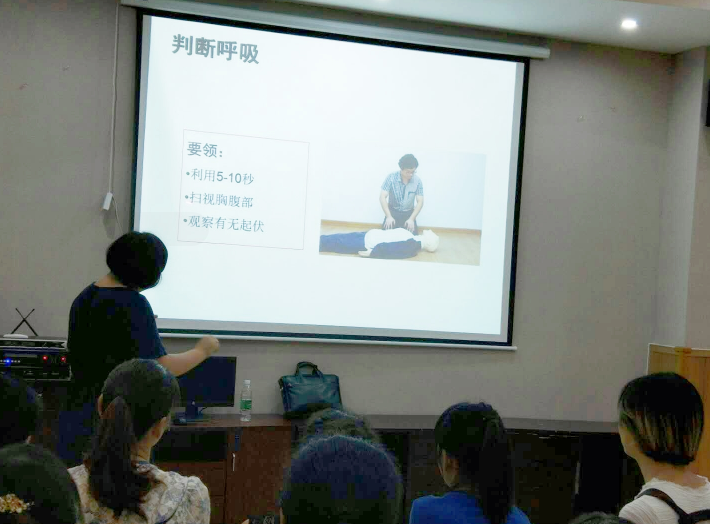 判断呼吸

要领:
•利用5-10秒
•扫视胸腹部
•观察有无起伏